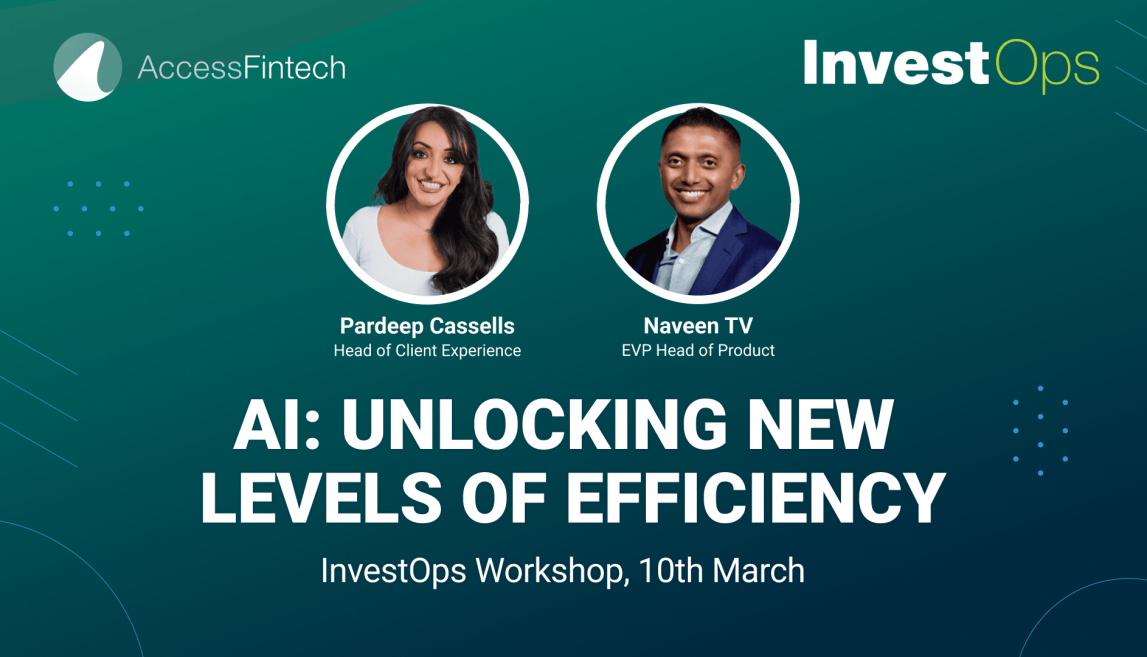 AccessFintech

InvestOps

Pardeep Cassells
Head of Client Experience

Naveen TV
EVP Head of Product

AI: UNLOCKING NEW LEVELS OF EFFICIENCY

InvestOps Workshop, 10th March